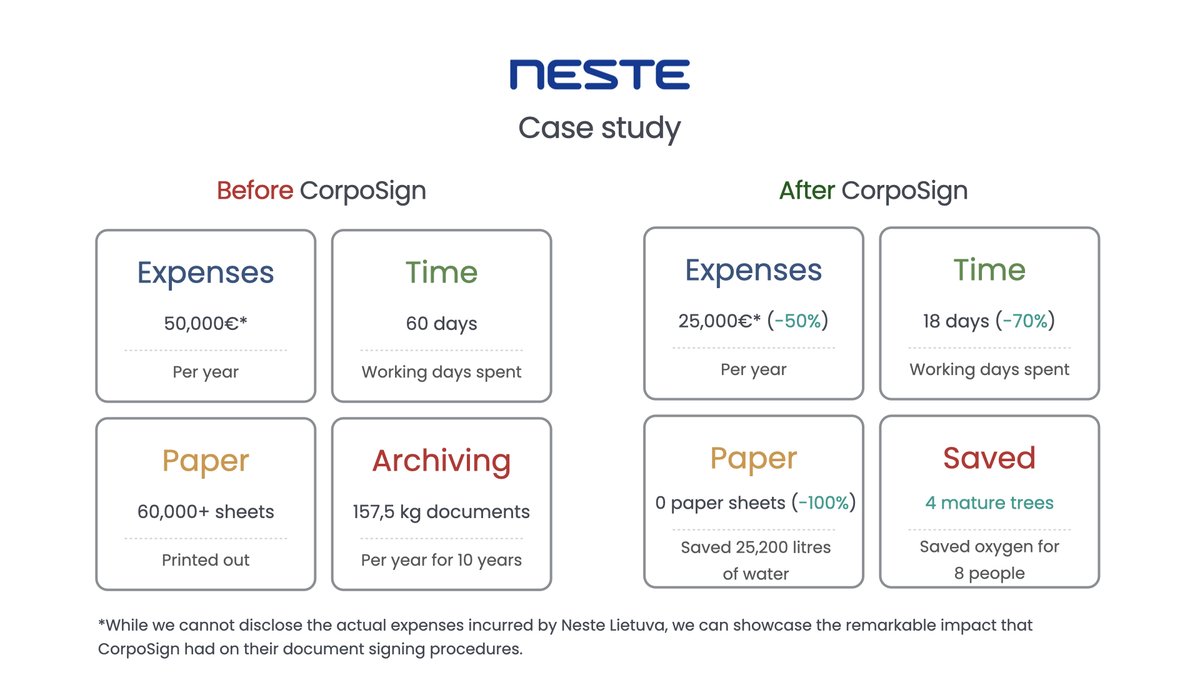 NESTE
Case study

Before CorpoSign

Expenses
50,000€*
Per year

Time
60 days
Working days spent

Paper
60,000+ sheets
Printed out

Archiving
157,5 kg documents
Per year for 10 years

After CorpoSign

Expenses
25,000€* (-50%)
Per year

Time
18 days (-70%)
Working days spent

Paper
0 paper sheets (-100%)
Saved 25,200 litres of water

Saved
4 mature trees
Saved oxygen for 8 people

*While we cannot disclose the actual expenses incurred by Neste Lietuva, we can showcase the remarkable impact that CorpoSign had on their document signing procedures.